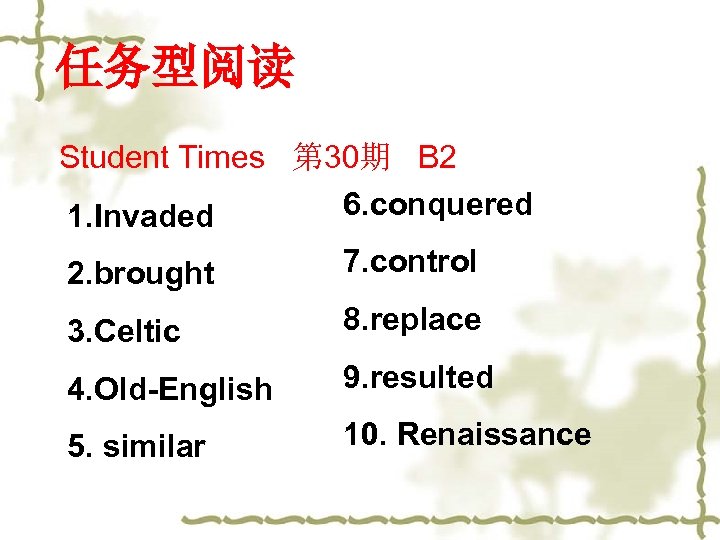 任务型阅读

Student Times 第30期 B2

1.Invaded

2.brought

3.Celtic

4.Old-English

5. similar

6.conquered

7.control

8.replace

9.resulted

10. Renaissance